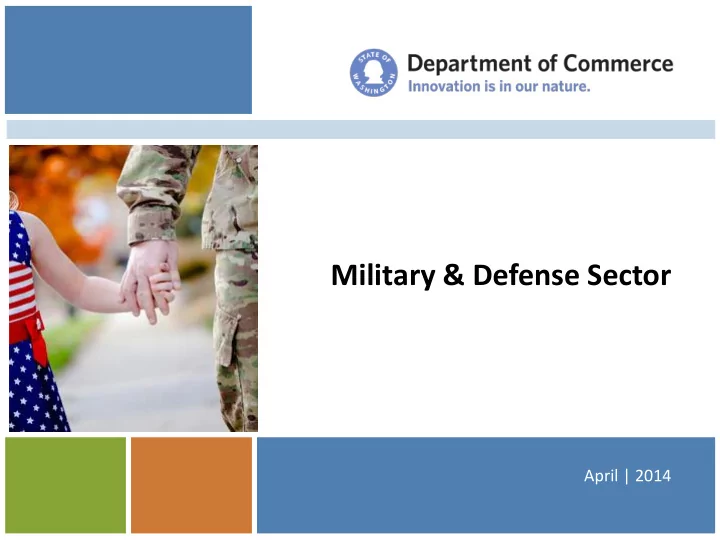 STATE OF WASHINGTON

Department of Commerce
Innovation is in our nature.

Military & Defense Sector

April | 2014